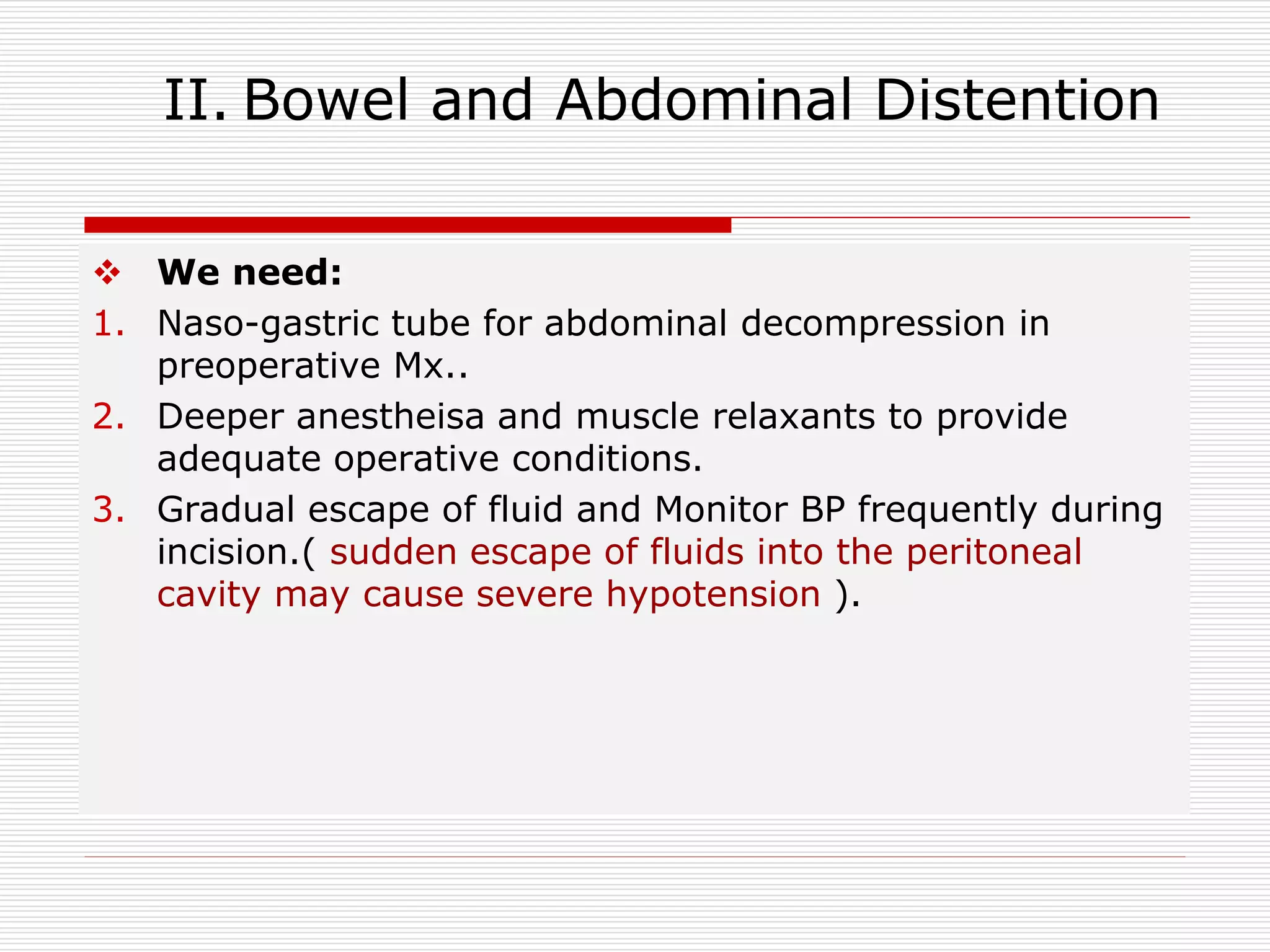 II. Bowel and Abdominal Distention

❖ We need:

1. Naso-gastric tube for abdominal decompression in preoperative Mx..
2. Deeper anestheisa and muscle relaxants to provide adequate operative conditions.
3. Gradual escape of fluid and Monitor BP frequently during incision.( sudden escape of fluids into the peritoneal cavity may cause severe hypotension ).